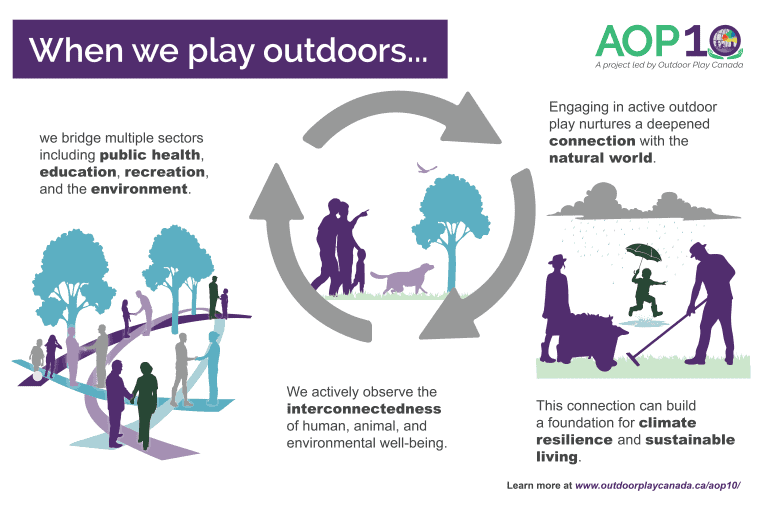 When we play outdoors...

AOP10
A project led by Outdoor Play Canada

we bridge multiple sectors including public health, education, recreation, and the environment.

Engaging in active outdoor play nurtures a deepened connection with the natural world.

We actively observe the interconnectedness of human, animal, and environmental well-being.

This connection can build a foundation for climate resilience and sustainable living.

Learn more at www.outdoorplaycanada.ca/aop10/